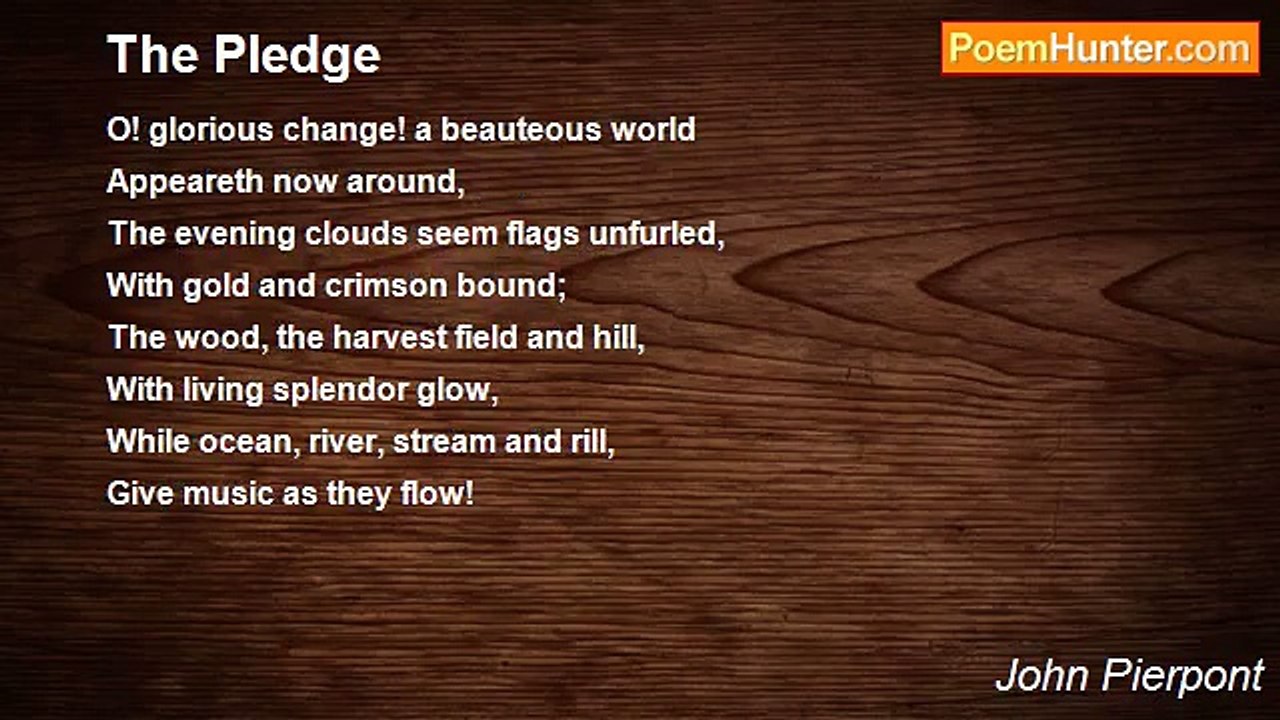 The Pledge

PoemHunter.com

O! glorious change! a beauteous world
Appeareth now around,
The evening clouds seem flags unfurled,
With gold and crimson bound;
The wood, the harvest field and hill,
With living splendor glow,
While ocean, river, stream and rill,
Give music as they flow!

John Pierpont